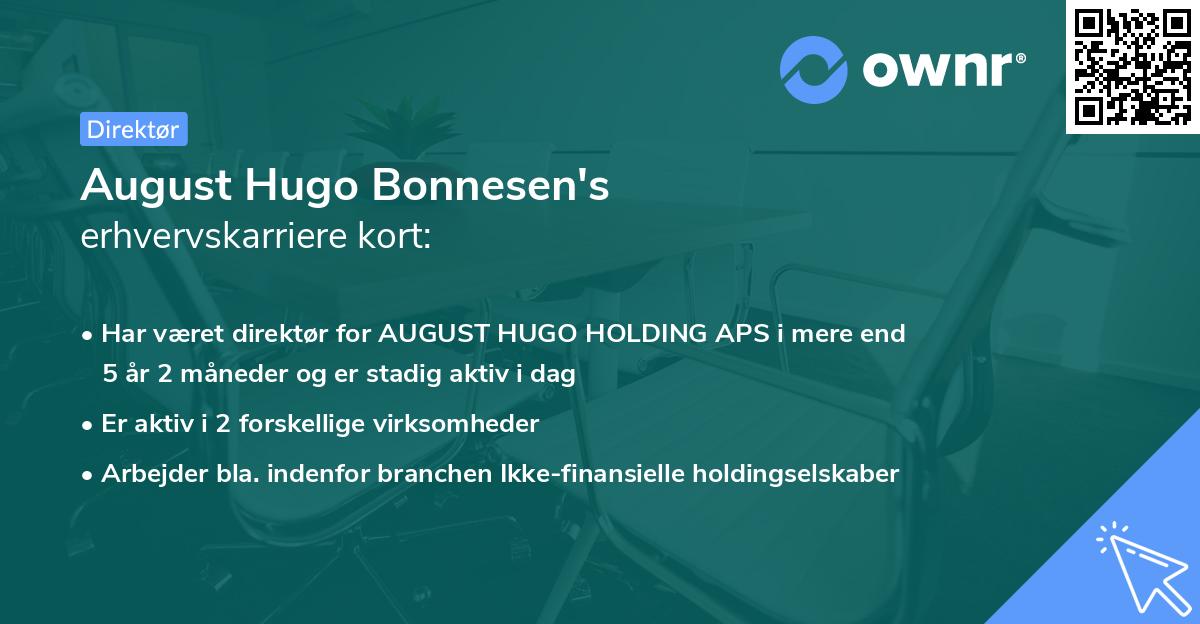 ownr®

Direktør

August Hugo Bonnesen's
erhvervskarriere kort:

• Har været direktør for AUGUST HUGO HOLDING APS i mere end 5 år 2 måneder og er stadig aktiv i dag
• Er aktiv i 2 forskellige virksomheder
• Arbejder bla. indenfor branchen Ikke-finansielle holdingselskaber